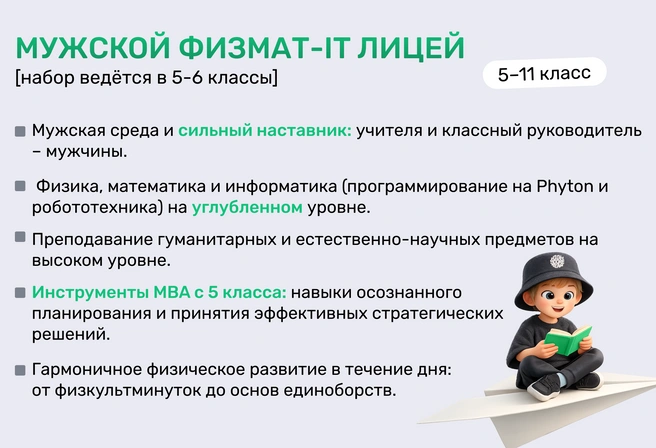 МУЖСКОЙ ФИЗМАТ-IT ЛИЦЕЙ
[набор ведётся в 5-6 классы]

5–11 класс

Мужская среда и сильный наставник: учителя и классный руководитель – мужчины.

Физика, математика и информатика (программирование на Phyton и робототехника) на углубленном уровне.

Преподавание гуманитарных и естественно-научных предметов на высоком уровне.

Инструменты MBA с 5 класса: навыки осознанного планирования и принятия эффективных стратегических решений.

Гармоничное физическое развитие в течение дня: от физкультминуток до основ единоборств.